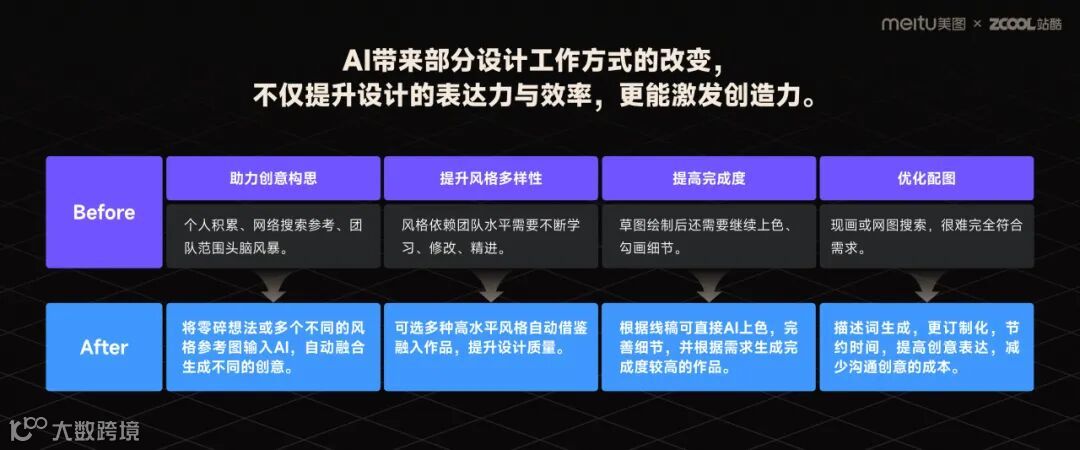 meitu美图 × ZCOOL站酷

AI带来部分设计工作方式的改变，
不仅提升设计的表达力与效率，更能激发创造力。

| | 助力创意构思 | 提升风格多样性 | 提高完成度 | 优化配图 |
|---|---|---|---|---|
| Before | 个人积累、网络搜索参考、团队范围头脑风暴。 | 风格依赖团队水平需要不断学习、修改、精进。 | 草图绘制后还需要继续上色、勾画细节。 | 现画或网图搜索，很难完全符合需求。 |
| After | 将零碎想法或多个不同的风格参考图输入AI，自动融合生成不同的创意。 | 可选多种高水平风格自动借鉴融入作品，提升设计质量。 | 根据线稿可直接AI上色，完善细节，并根据需求生成完成度较高的作品。 | 描述词生成，更订制化，节约时间，提高创意表达，减少沟通创意的成本。 |

大数跨境